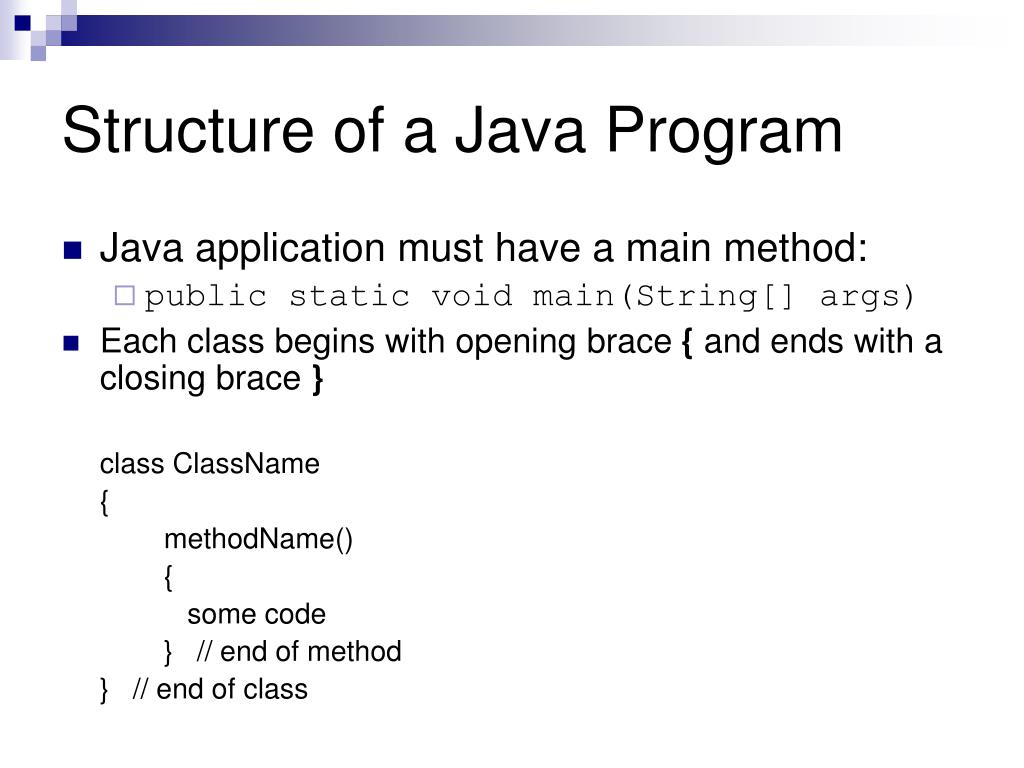 Structure of a Java Program

Java application must have a main method:

public static void main(String[] args)

Each class begins with opening brace { and ends with a closing brace }

class ClassName
{
methodName()
{
some code
} // end of method
} // end of class